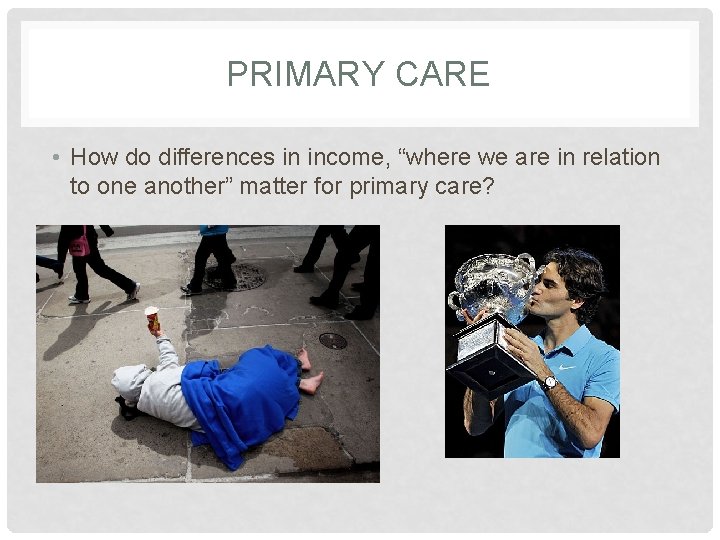 PRIMARY CARE

• How do differences in income, “where we are in relation to one another” matter for primary care?